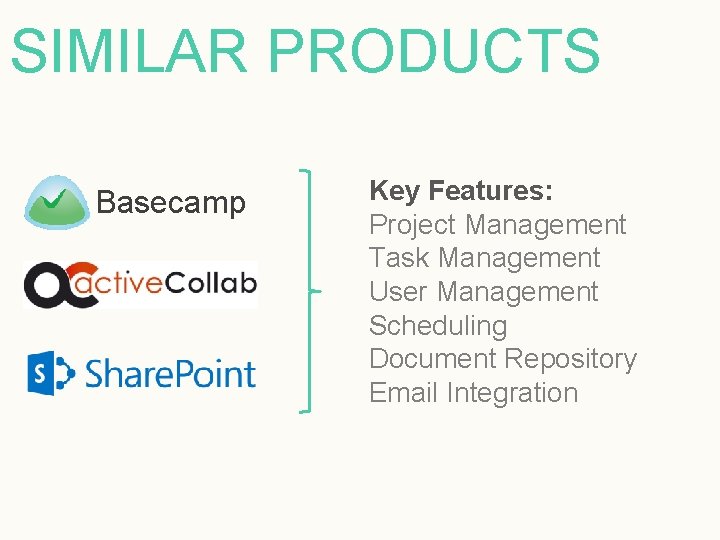 SIMILAR PRODUCTS

Basecamp

activeCollab

S SharePoint

Key Features:
Project Management
Task Management
User Management
Scheduling
Document Repository
Email Integration